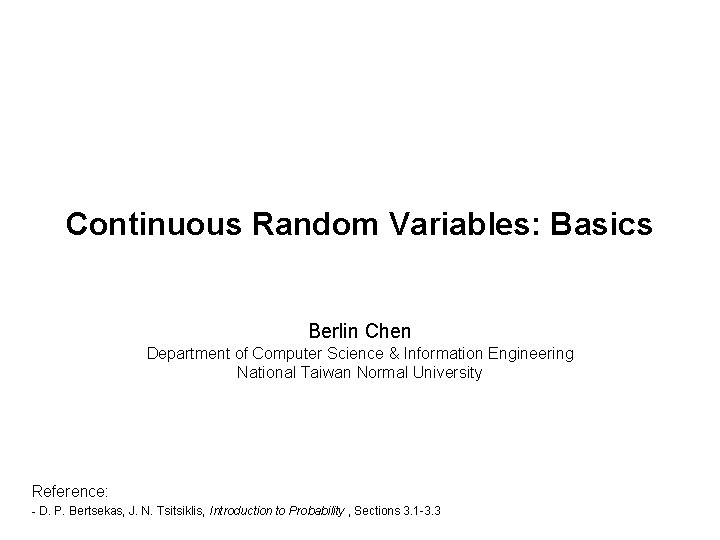 Continuous Random Variables: Basics

Berlin Chen
Department of Computer Science & Information Engineering
National Taiwan Normal University

Reference:
- D. P. Bertsekas, J. N. Tsitsiklis, Introduction to Probability , Sections 3.1-3.3